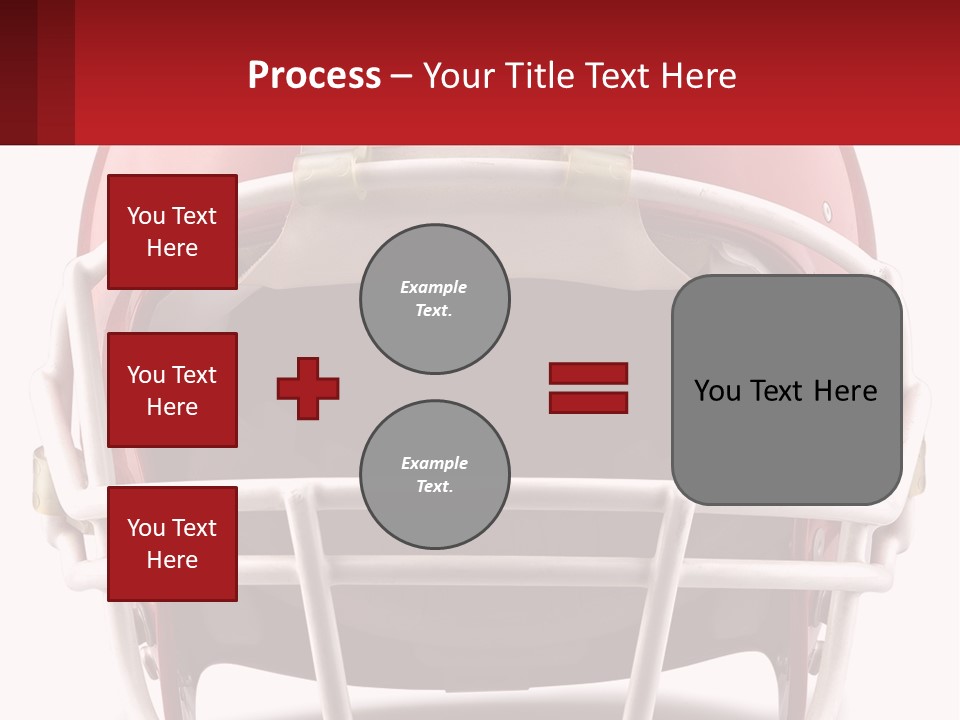 Process – Your Title Text Here

You Text Here

You Text Here

You Text Here

Example Text.

Example Text.

You Text Here